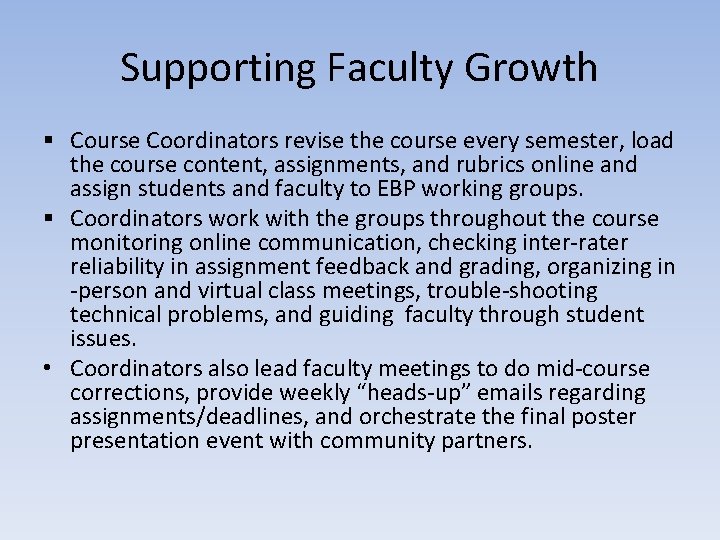 Supporting Faculty Growth

▪ Course Coordinators revise the course every semester, load the course content, assignments, and rubrics online and assign students and faculty to EBP working groups.

▪ Coordinators work with the groups throughout the course monitoring online communication, checking inter-rater reliability in assignment feedback and grading, organizing in-person and virtual class meetings, trouble-shooting technical problems, and guiding faculty through student issues.

• Coordinators also lead faculty meetings to do mid-course corrections, provide weekly “heads-up” emails regarding assignments/deadlines, and orchestrate the final poster presentation event with community partners.